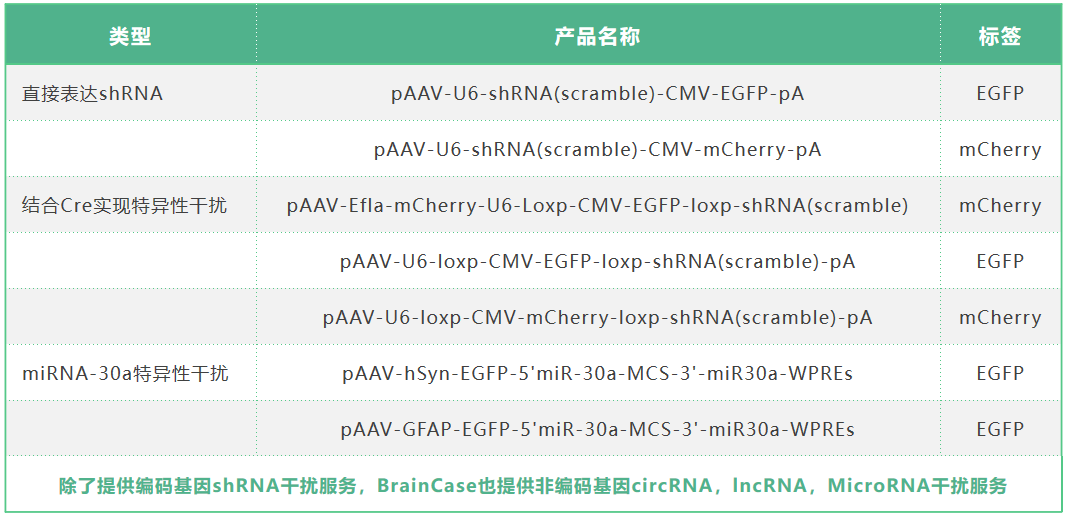 | 类型 | 产品名称 | 标签 |
|---|---|---|
| 直接表达shRNA | pAAV-U6-shRNA(scramble)-CMV-EGFP-pA | EGFP |
| | pAAV-U6-shRNA(scramble)-CMV-mCherry-pA | mCherry |
| 结合Cre实现特异性干扰 | pAAV-Efla-mCherry-U6-Loxp-CMV-EGFP-loxp-shRNA(scramble) | mCherry |
| | pAAV-U6-loxp-CMV-EGFP-loxp-shRNA(scramble)-pA | EGFP |
| | pAAV-U6-loxp-CMV-mCherry-loxp-shRNA(scramble)-pA | mCherry |
| miRNA-30a特异性干扰 | pAAV-hSyn-EGFP-5'miR-30a-MCS-3'-miR30a-WPREs | EGFP |
| | pAAV-GFAP-EGFP-5'miR-30a-MCS-3'-miR30a-WPREs | EGFP |

除了提供编码基因shRNA干扰服务，BrainCase也提供非编码基因circRNA，lncRNA，MicroRNA干扰服务